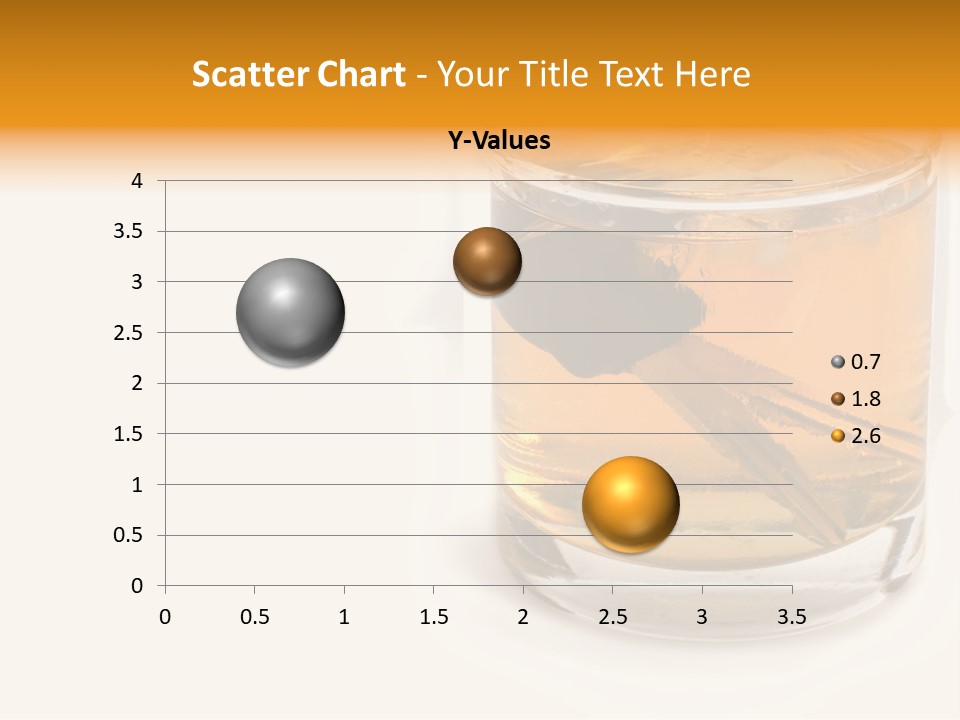 Scatter Chart - Your Title Text Here

Y-Values

4
3.5
3
2.5
2
1.5
1
0.5
0

0 0.5 1 1.5 2 2.5 3 3.5

0.7
1.8
2.6